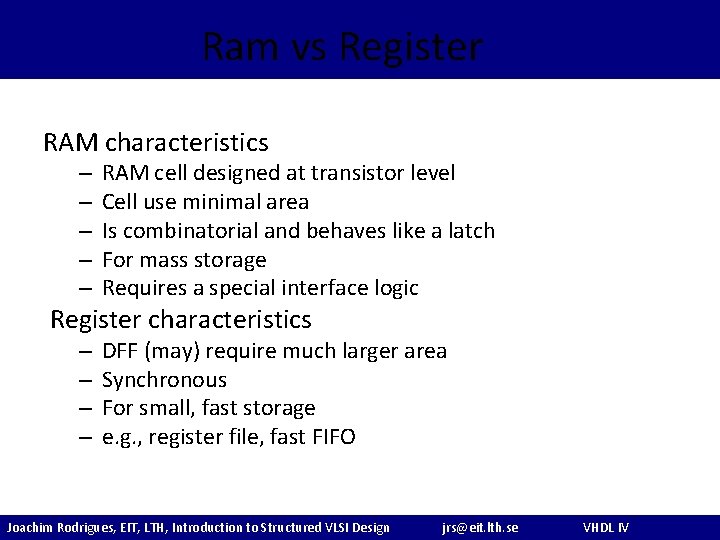 Ram vs Register

RAM characteristics

– RAM cell designed at transistor level
– Cell use minimal area
– Is combinatorial and behaves like a latch
– For mass storage
– Requires a special interface logic

Register characteristics

– DFF (may) require much larger area
– Synchronous
– For small, fast storage
– e.g., register file, fast FIFO

Joachim Rodrigues, EIT, LTH, Introduction to Structured VLSI Design jrs@eit.lth.se VHDL IV